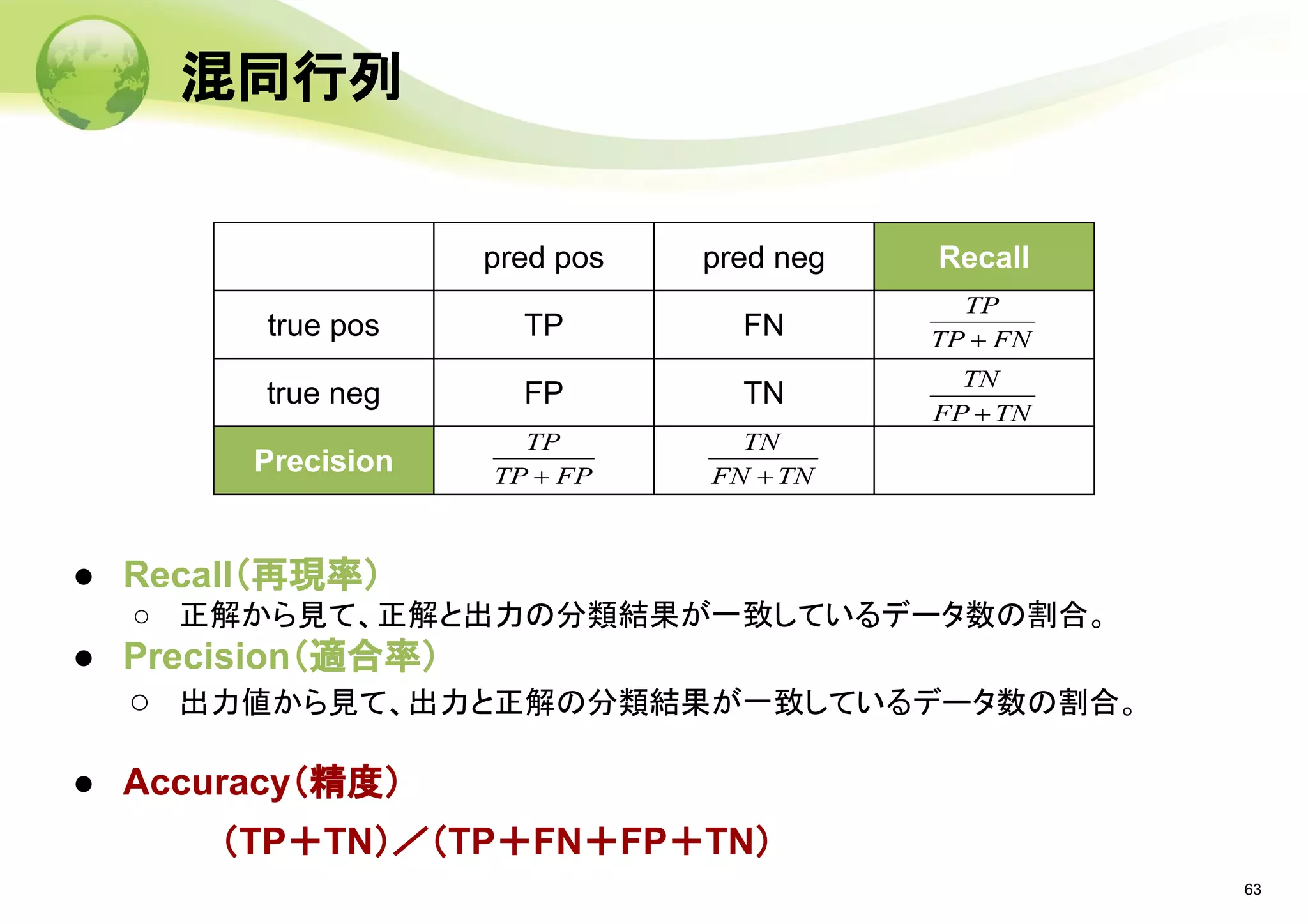 混同行列

| | pred pos | pred neg | Recall |
|---|---|---|---|
| true pos | TP | FN | $\frac{TP}{TP+FN}$ |
| true neg | FP | TN | $\frac{TN}{FP+TN}$ |
| Precision | $\frac{TP}{TP+FP}$ | $\frac{TN}{FN+TN}$ | |

● Recall(再現率)
○ 正解から見て、正解と出力の分類結果が一致しているデータ数の割合。
● Precision(適合率)
○ 出力値から見て、出力と正解の分類結果が一致しているデータ数の割合。

● Accuracy(精度)
(TP+TN)/(TP+FN+FP+TN)

63